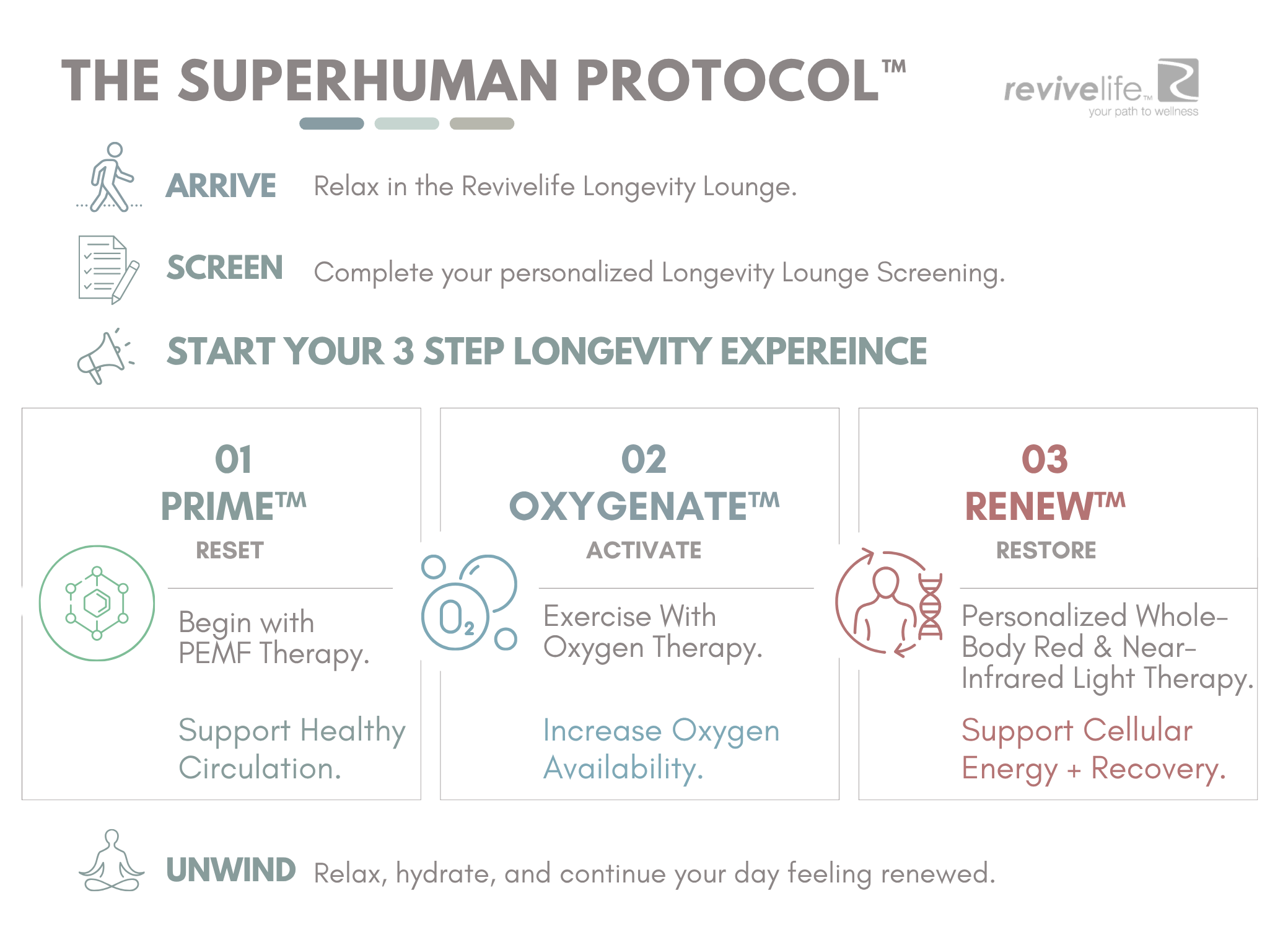 THE SUPERHUMAN PROTOCOL™

revivelife™
your path to wellness

ARRIVE Relax in the Revivelife Longevity Lounge.

SCREEN Complete your personalized Longevity Lounge Screening.

START YOUR 3 STEP LONGEVITY EXPEREINCE

01
PRIME™
RESET

Begin with PEMF Therapy.

Support Healthy Circulation.

02
OXYGENATE™
ACTIVATE

$O_2$

Exercise With Oxygen Therapy.

Increase Oxygen Availability.

03
RENEW™
RESTORE

Personalized Whole-Body Red & Near-Infrared Light Therapy.

Support Cellular Energy + Recovery.

UNWIND Relax, hydrate, and continue your day feeling renewed.